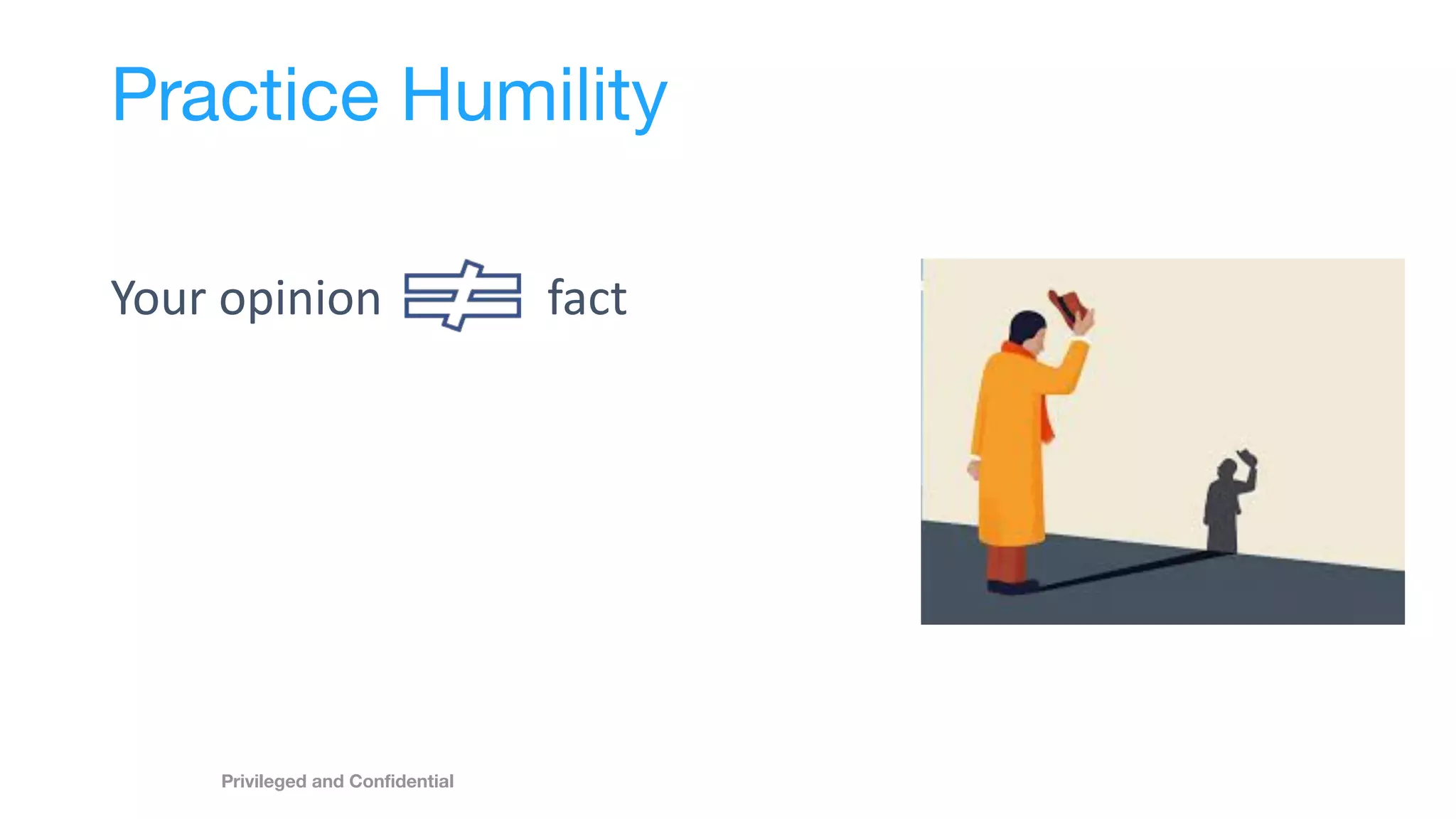 Practice Humility

Your opinion $\neq$ fact

Privileged and Confidential